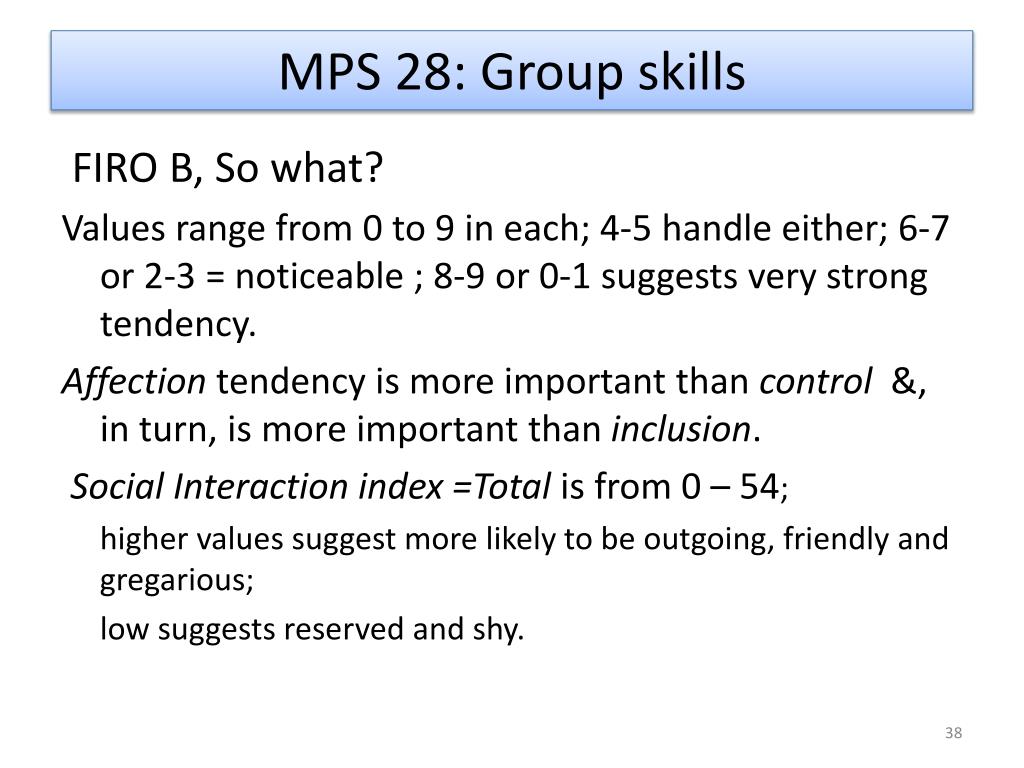 MPS 28: Group skills

FIRO B, So what?

Values range from 0 to 9 in each; 4-5 handle either; 6-7 or 2-3 = noticeable ; 8-9 or 0-1 suggests very strong tendency.

Affection tendency is more important than control &, in turn, is more important than inclusion.

Social Interaction index =Total is from 0 – 54;

higher values suggest more likely to be outgoing, friendly and gregarious;

low suggests reserved and shy.

38